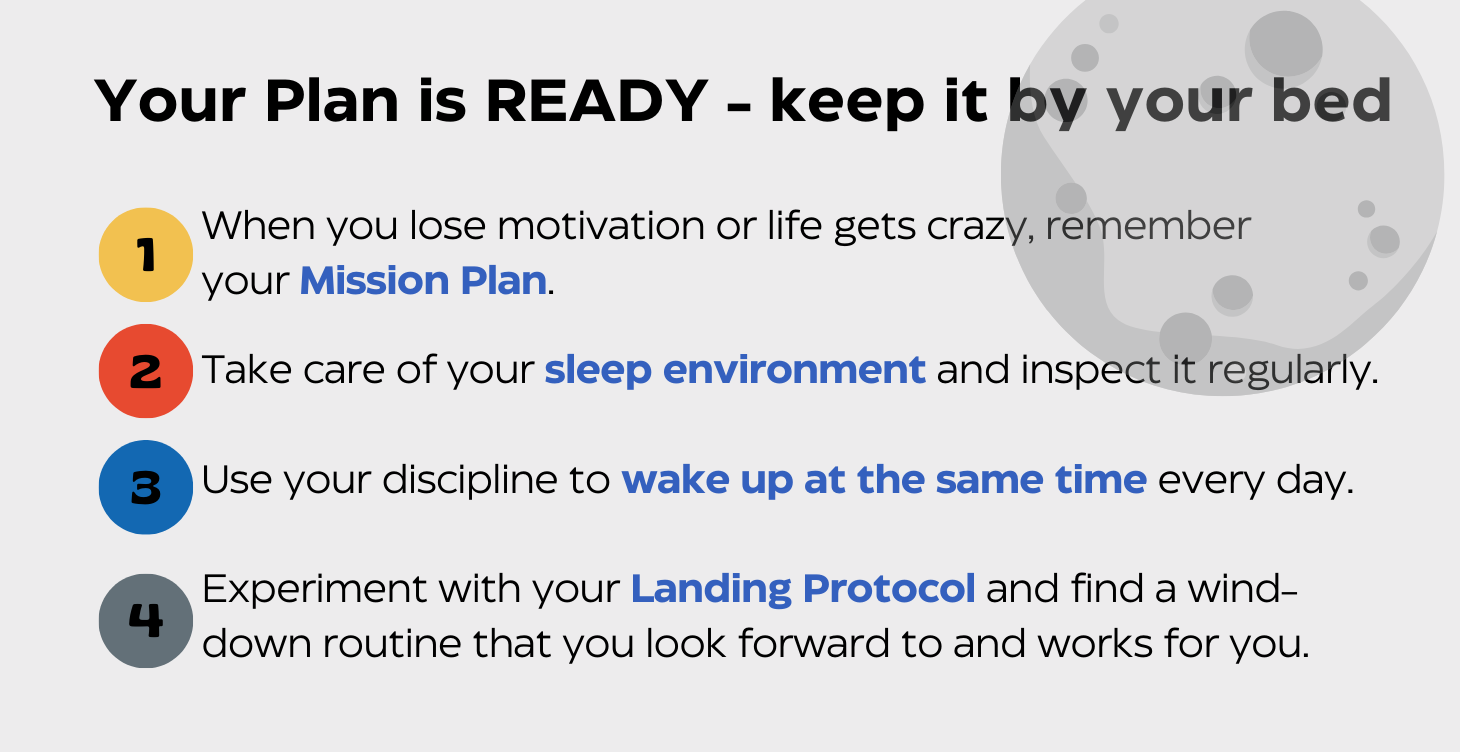 Your Plan is READY - keep it by your bed

1 When you lose motivation or life gets crazy, remember your Mission Plan.

2 Take care of your sleep environment and inspect it regularly.

3 Use your discipline to wake up at the same time every day.

4 Experiment with your Landing Protocol and find a wind-down routine that you look forward to and works for you.